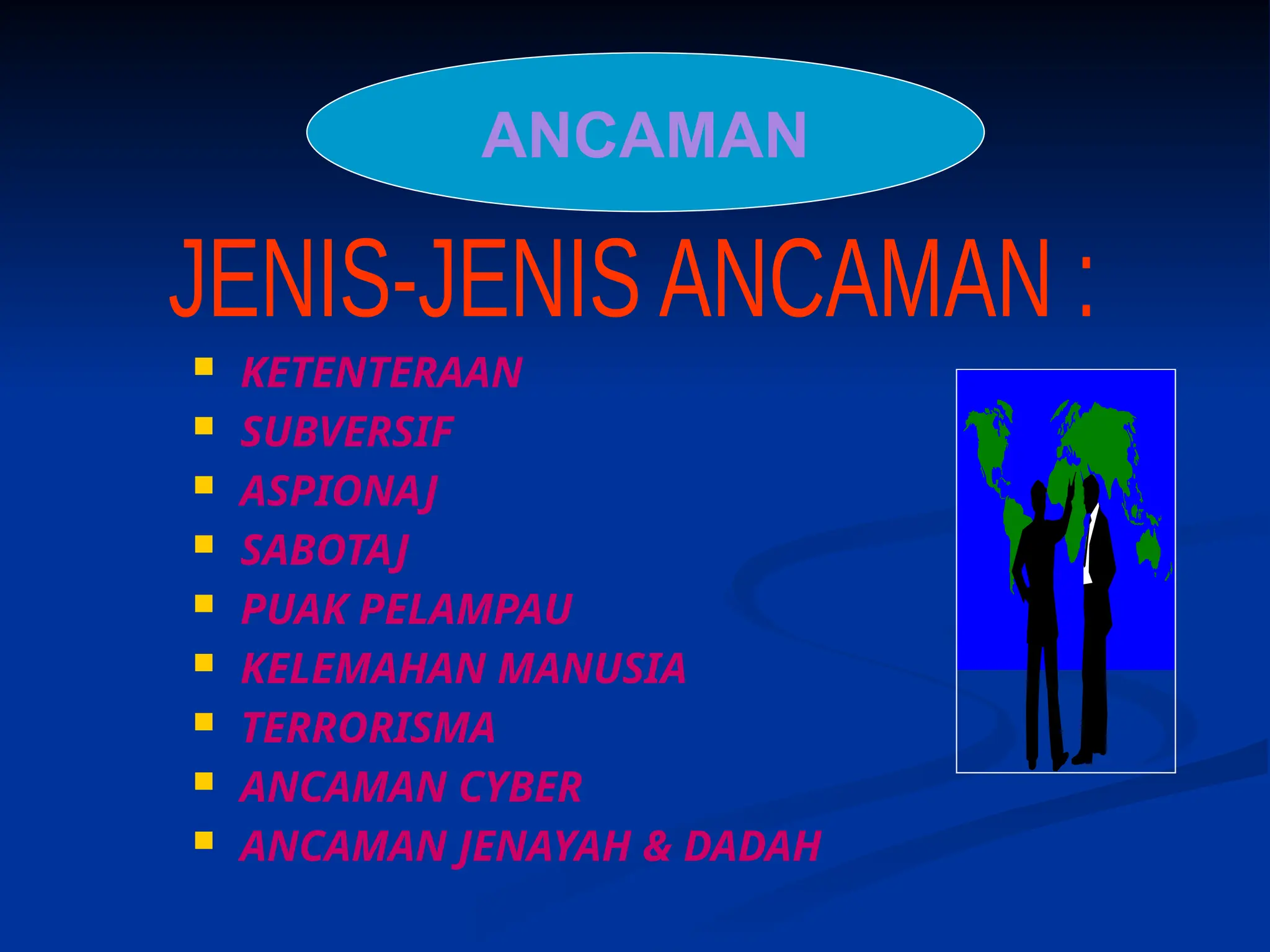 ANCAMAN

JENIS-JENIS ANCAMAN :

- KETENTERAAN
- SUBVERSIF
- ASPIONAJ
- SABOTAJ
- PUAK PELAMPAU
- KELEMAHAN MANUSIA
- TERRORISMA
- ANCAMAN CYBER
- ANCAMAN JENAYAH & DADAH